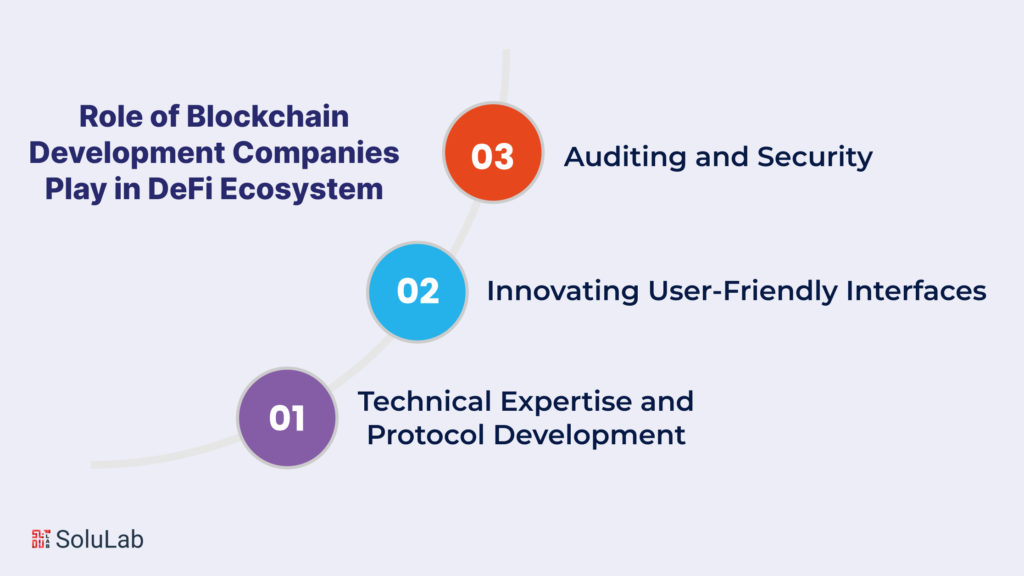 Role of Blockchain Development Companies Play in DeFi Ecosystem

03 Auditing and Security

02 Innovating User-Friendly Interfaces

01 Technical Expertise and Protocol Development

SoluLab